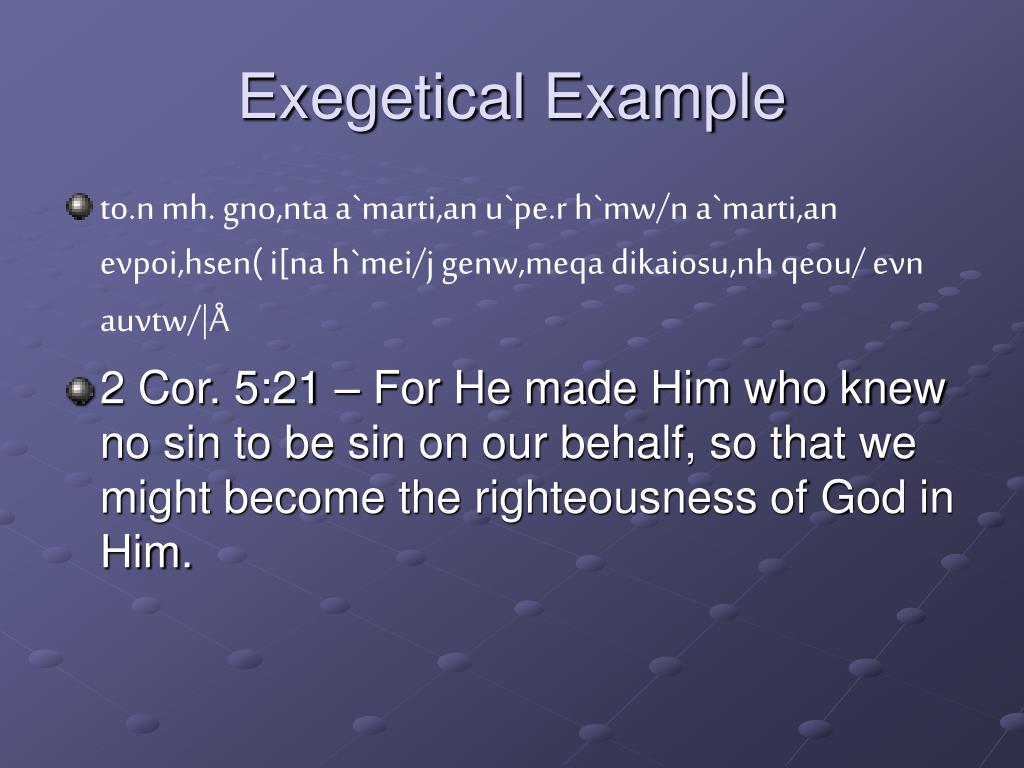 Exegetical Example

to.n mh. gno,nta a`marti,an u`pe.r h`mw/n a`marti,an evpoi,hsen( i[na h`mei/j genw,meqa dikaiosu,nh qeou/ evn auvtw/|Å

2 Cor. 5:21 – For He made Him who knew no sin to be sin on our behalf, so that we might become the righteousness of God in Him.